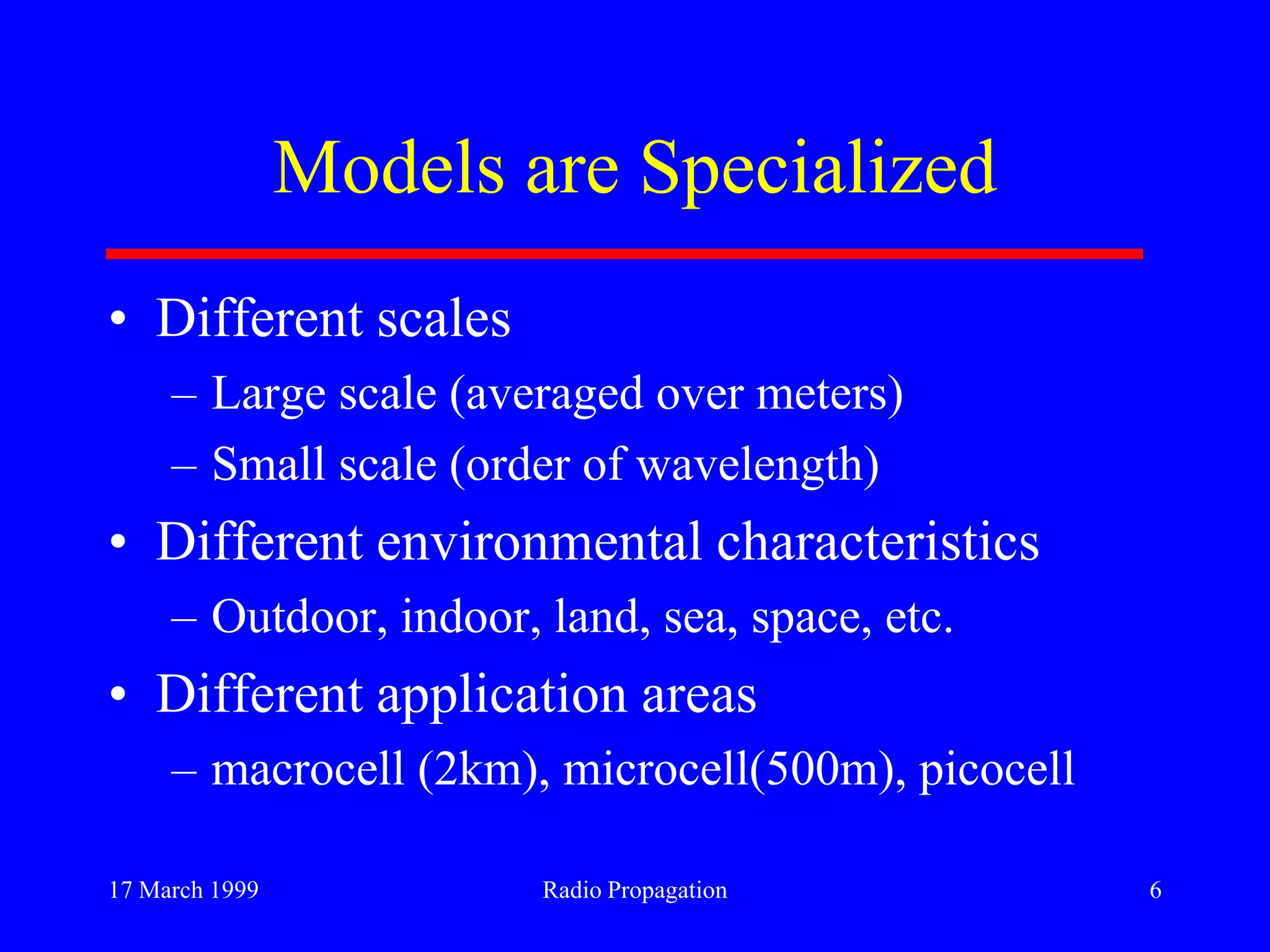 Models are Specialized

• Different scales
– Large scale (averaged over meters)
– Small scale (order of wavelength)
• Different environmental characteristics
– Outdoor, indoor, land, sea, space, etc.
• Different application areas
– macrocell (2km), microcell(500m), picocell

17 March 1999

Radio Propagation

6